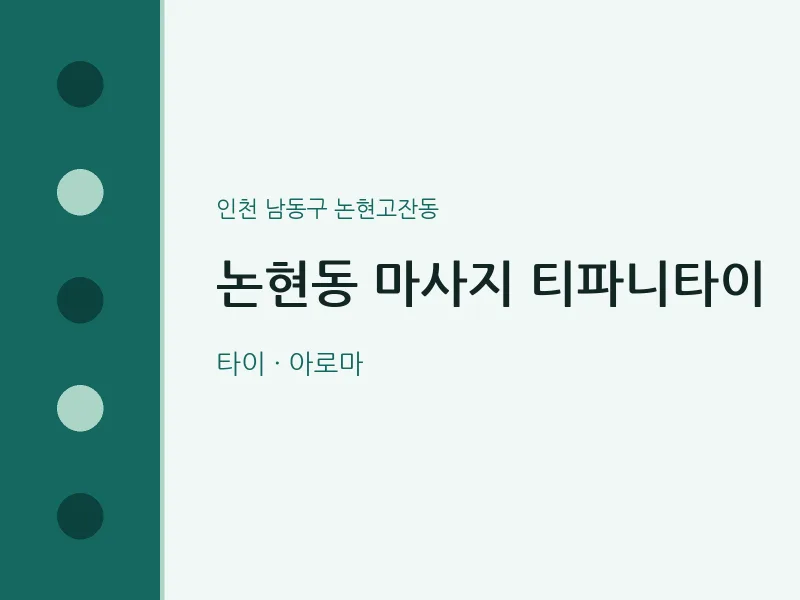 인천 남동구 논현고잔동

논현동 마사지 티파니타이

타이 · 아로마